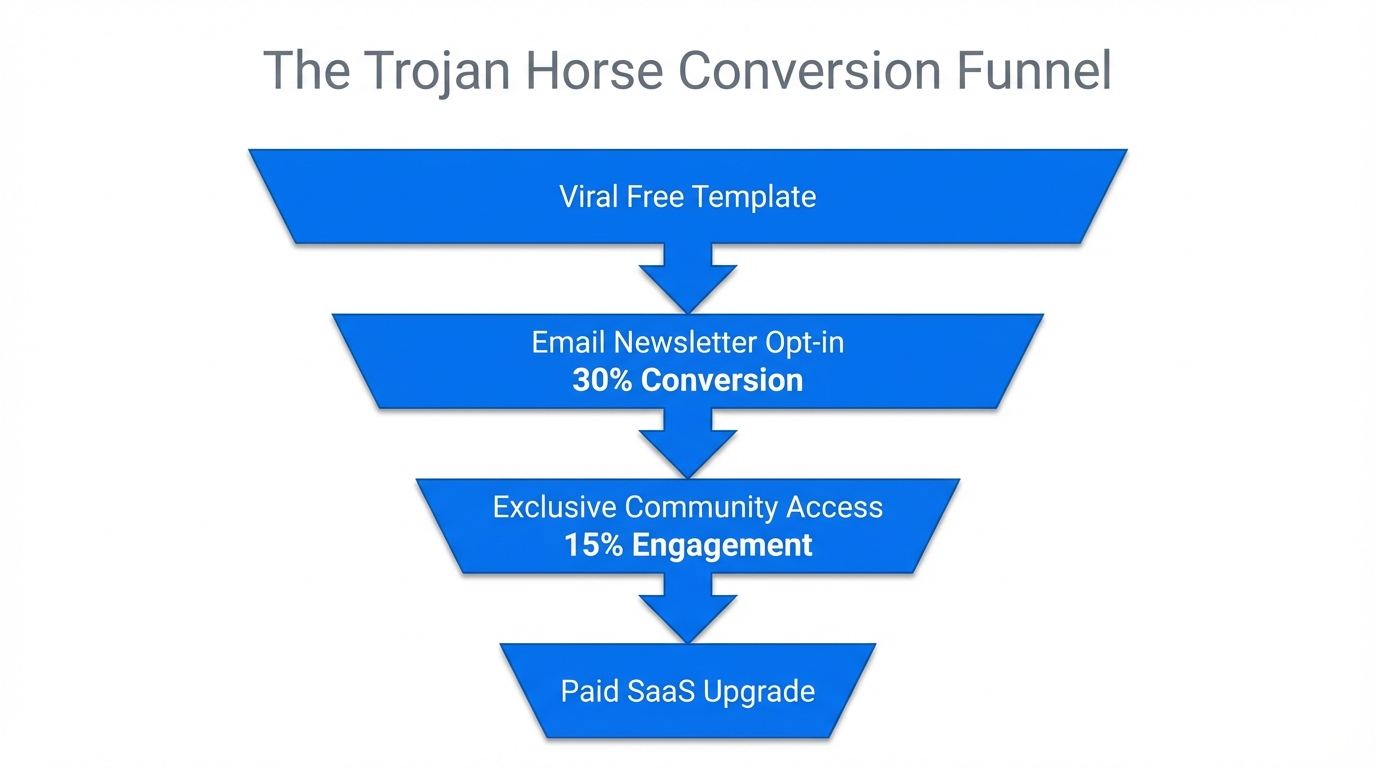 The Trojan Horse Conversion Funnel

Viral Free Template

Email Newsletter Opt-in
30% Conversion

Exclusive Community Access
15% Engagement

Paid SaaS Upgrade